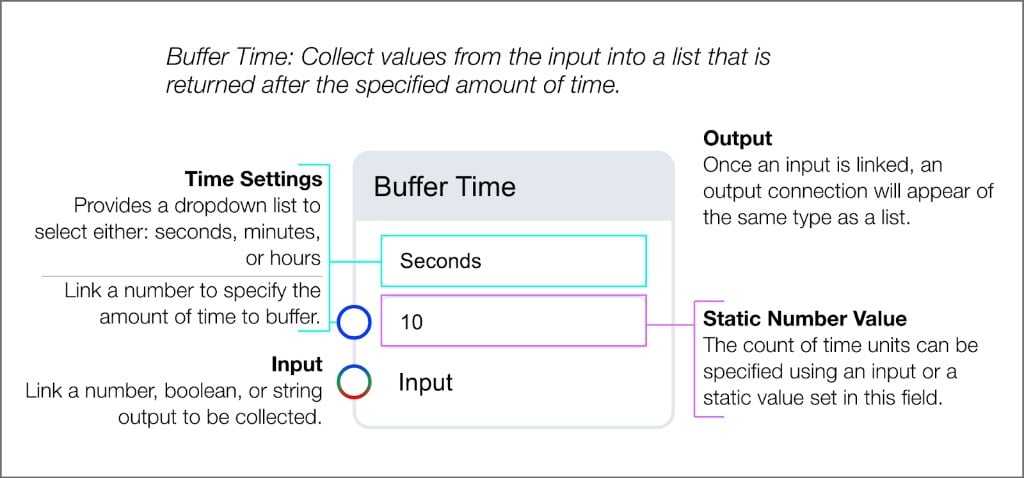 Buffer Time: Collect values from the input into a list that is returned after the specified amount of time.

Time Settings
Provides a dropdown list to select either: seconds, minutes, or hours

Link a number to specify the amount of time to buffer.

Input
Link a number, boolean, or string output to be collected.

Buffer Time

Seconds

10

Input

Output
Once an input is linked, an output connection will appear of the same type as a list.

Static Number Value
The count of time units can be specified using an input or a static value set in this field.